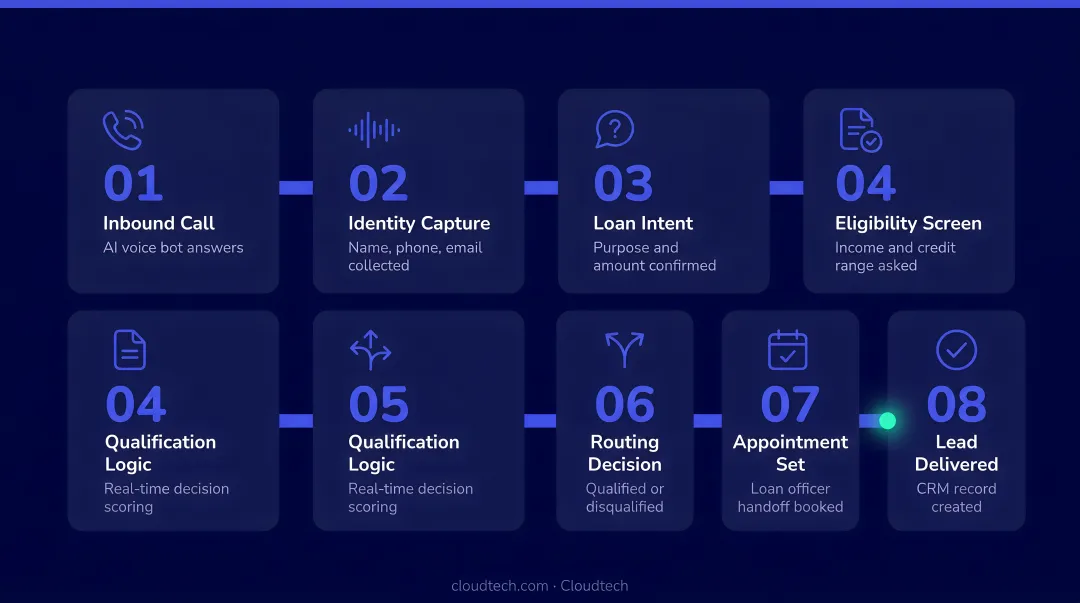 01
Inbound Call
AI voice bot answers

02
Identity Capture
Name, phone, email collected

03
Loan Intent
Purpose and amount confirmed

04
Eligibility Screen
Income and credit range asked

04
Qualification Logic
Real-time decision scoring

05
Qualification Logic
Real-time decision scoring

06
Routing Decision
Qualified or disqualified

07
Appointment Set
Loan officer handoff booked

08
Lead Delivered
CRM record created

cloudtech.com · Cloudtech